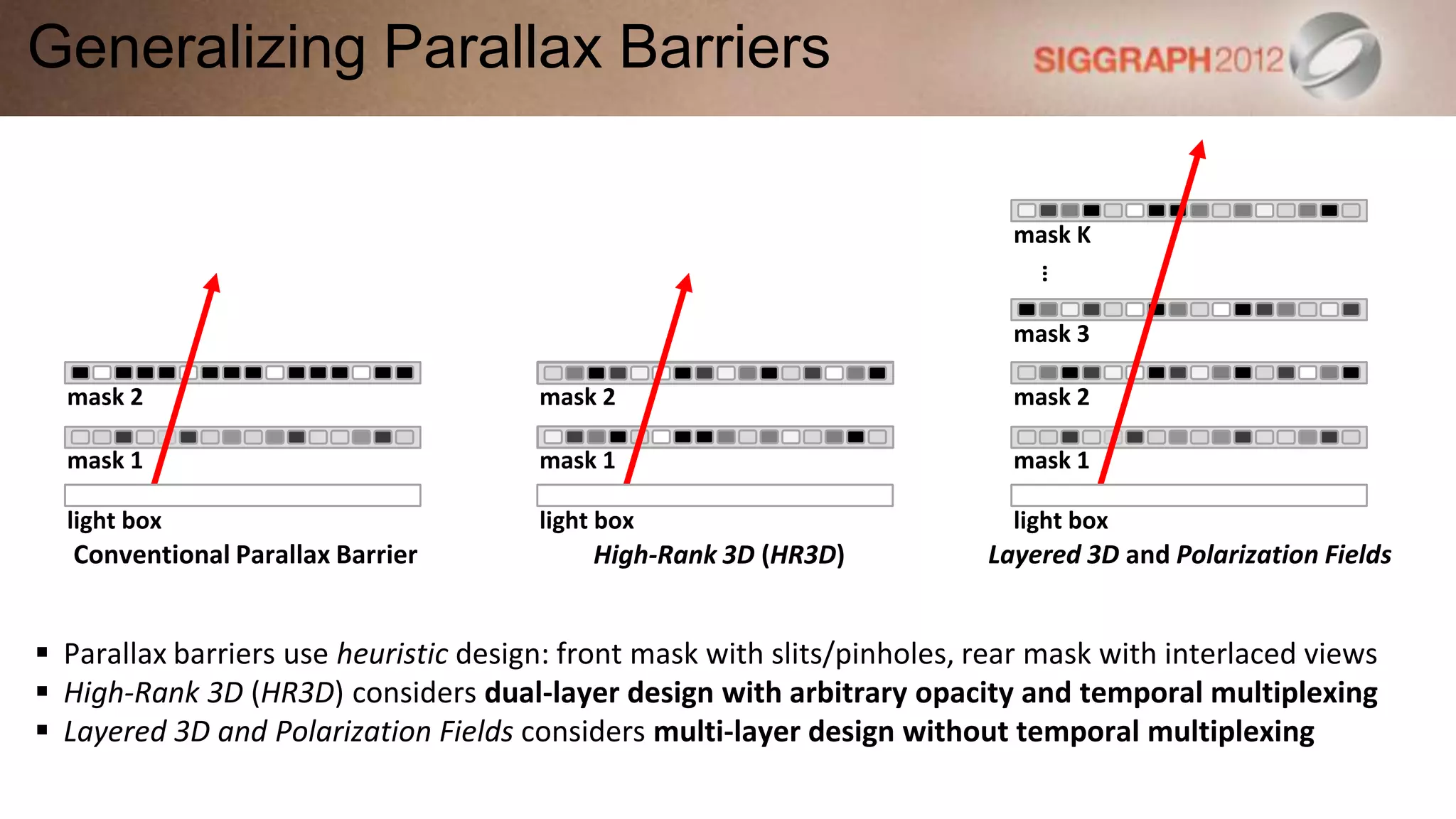 Generalizing Parallax Barriers

SIGGRAPH2012

mask 2

mask 1

light box

Conventional Parallax Barrier

mask 2

mask 1

light box

High-Rank 3D (HR3D)

mask K

⋮

mask 3

mask 2

mask 1

light box

Layered 3D and Polarization Fields

▪ Parallax barriers use heuristic design: front mask with slits/pinholes, rear mask with interlaced views
▪ High-Rank 3D (HR3D) considers dual-layer design with arbitrary opacity and temporal multiplexing
▪ Layered 3D and Polarization Fields considers multi-layer design without temporal multiplexing